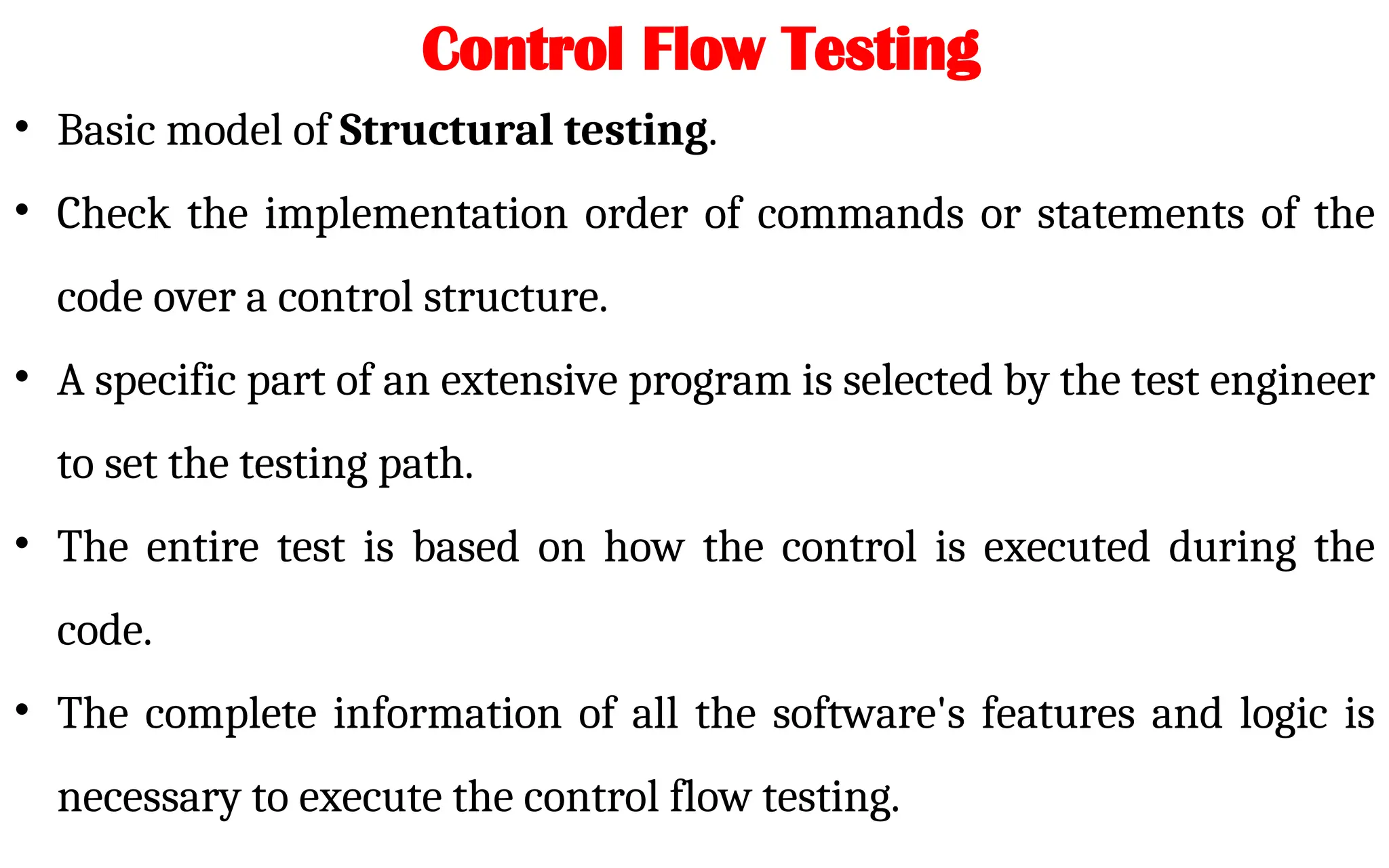 Control Flow Testing

• Basic model of Structural testing.

• Check the implementation order of commands or statements of the code over a control structure.

• A specific part of an extensive program is selected by the test engineer to set the testing path.

• The entire test is based on how the control is executed during the code.

• The complete information of all the software's features and logic is necessary to execute the control flow testing.